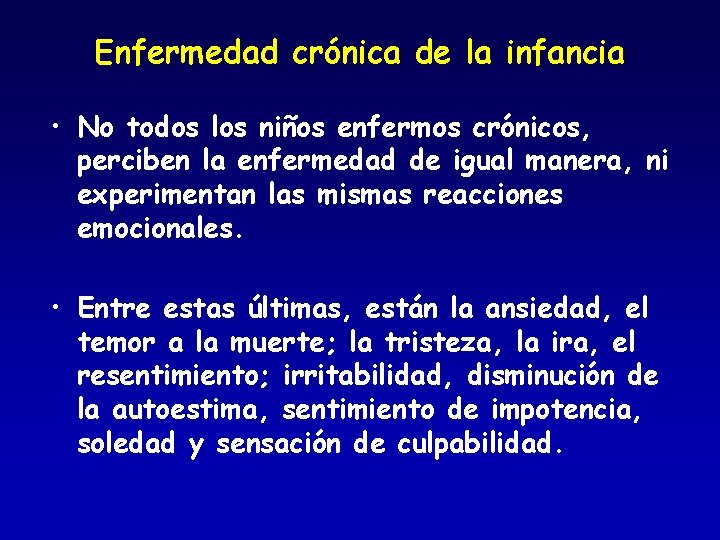 Enfermedad crónica de la infancia

• No todos los niños enfermos crónicos, perciben la enfermedad de igual manera, ni experimentan las mismas reacciones emocionales.

• Entre estas últimas, están la ansiedad, el temor a la muerte; la tristeza, la ira, el resentimiento; irritabilidad, disminución de la autoestima, sentimiento de impotencia, soledad y sensación de culpabilidad.